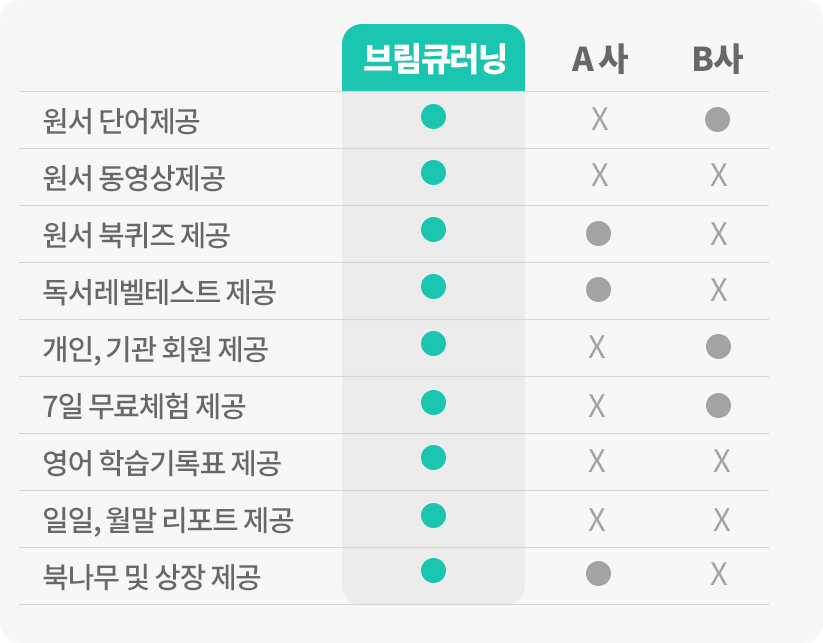 |  | 브림큐러닝 | A 사 | B사 |
|---|---|---|---|
| 원서 단어제공 | ● | X | ● |
| 원서 동영상제공 | ● | X | X |
| 원서 북퀴즈 제공 | ● | ● | X |
| 독서레벨테스트 제공 | ● | ● | X |
| 개인, 기관 회원 제공 | ● | X | ● |
| 7일 무료체험 제공 | ● | X | ● |
| 영어 학습기록표 제공 | ● | X | X |
| 일일, 월말 리포트 제공 | ● | X | X |
| 북나무 및 상장 제공 | ● | ● | X |